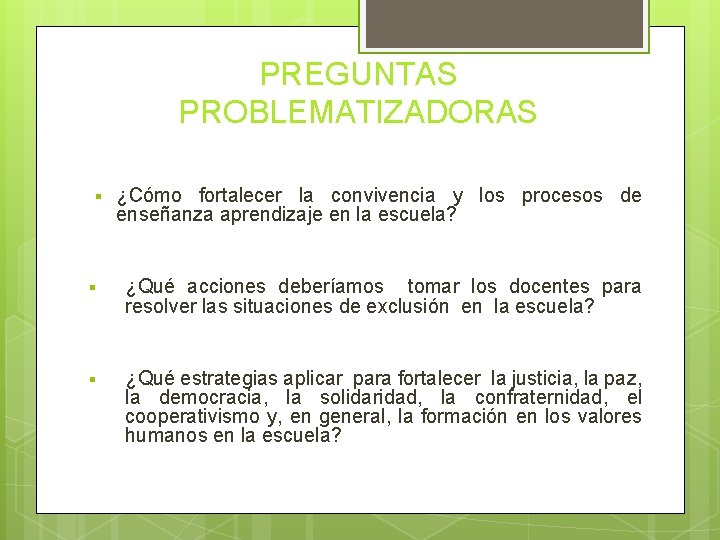 PREGUNTAS PROBLEMATIZADORAS

▪ ¿Cómo fortalecer la convivencia y los procesos de enseñanza aprendizaje en la escuela?

▪ ¿Qué acciones deberíamos tomar los docentes para resolver las situaciones de exclusión en la escuela?

▪ ¿Qué estrategias aplicar para fortalecer la justicia, la paz, la democracia, la solidaridad, la confraternidad, el cooperativismo y, en general, la formación en los valores humanos en la escuela?